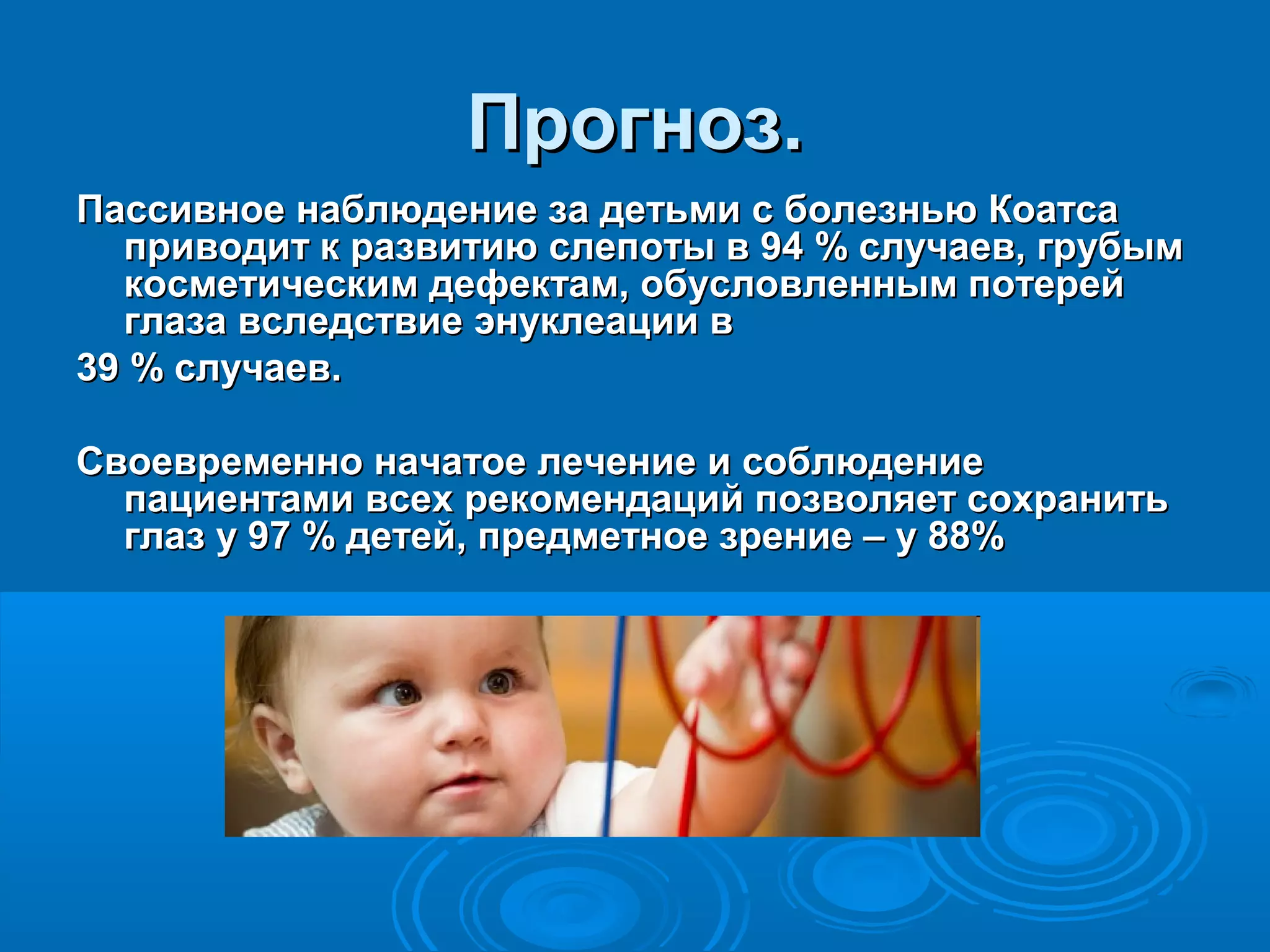 Прогноз.

Пассивное наблюдение за детьми с болезнью Коатса приводит к развитию слепоты в 94 % случаев, грубым косметическим дефектам, обусловленным потерей глаза вследствие энуклеации в

39 % случаев.

Своевременно начатое лечение и соблюдение пациентами всех рекомендаций позволяет сохранить глаз у 97 % детей, предметное зрение – у 88%